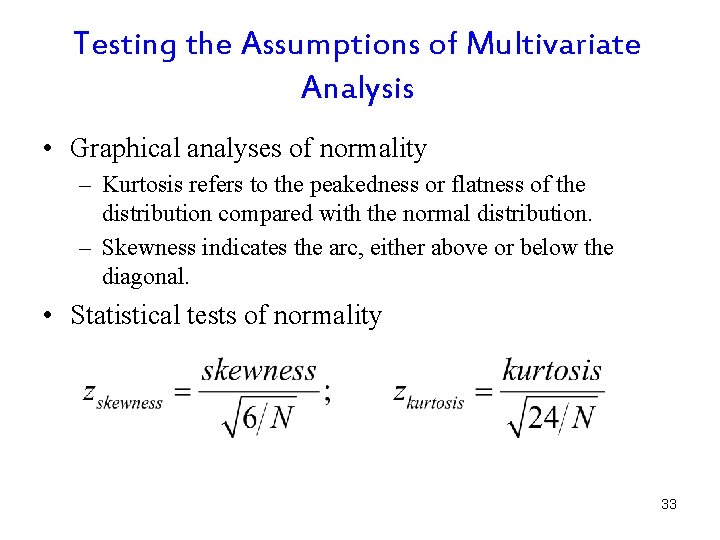 Testing the Assumptions of Multivariate Analysis

• Graphical analyses of normality
– Kurtosis refers to the peakedness or flatness of the distribution compared with the normal distribution.
– Skewness indicates the arc, either above or below the diagonal.

• Statistical tests of normality

$z_{skewness} = \frac{skewness}{\sqrt{6/N}}$; $z_{kurtosis} = \frac{kurtosis}{\sqrt{24/N}}$

33